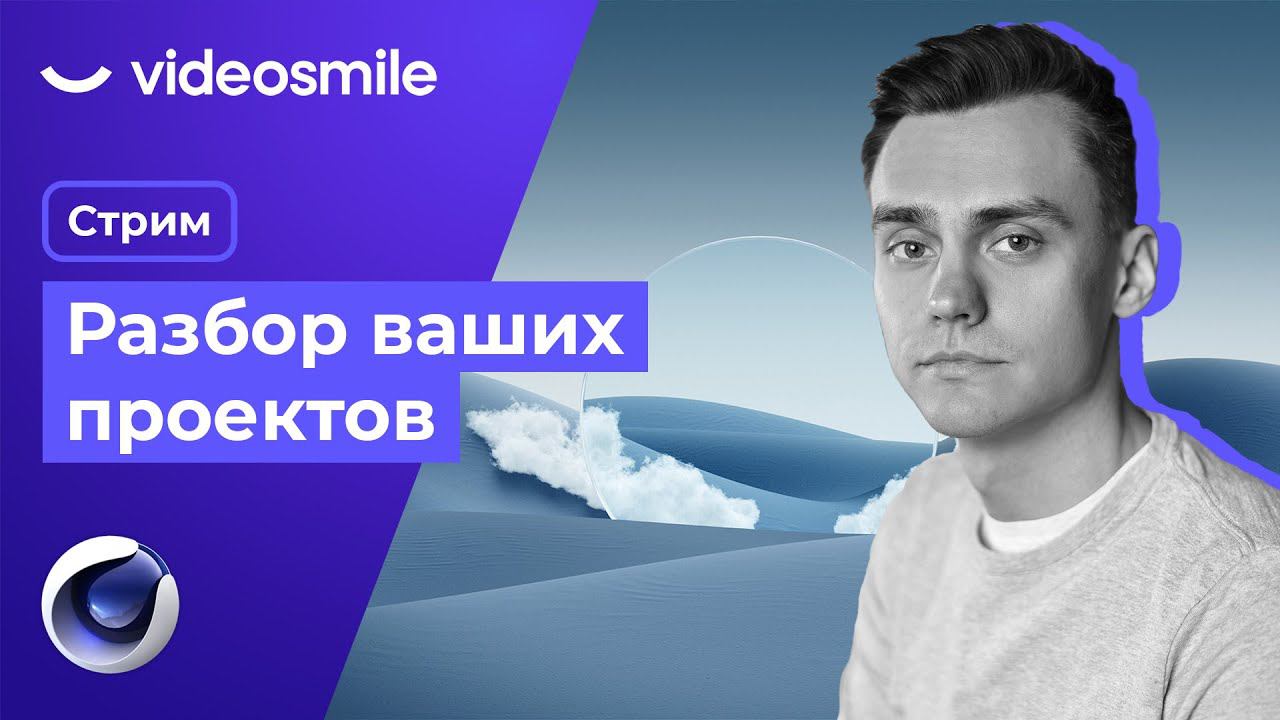 videosmile

Стрим

Разбор ваших проектов